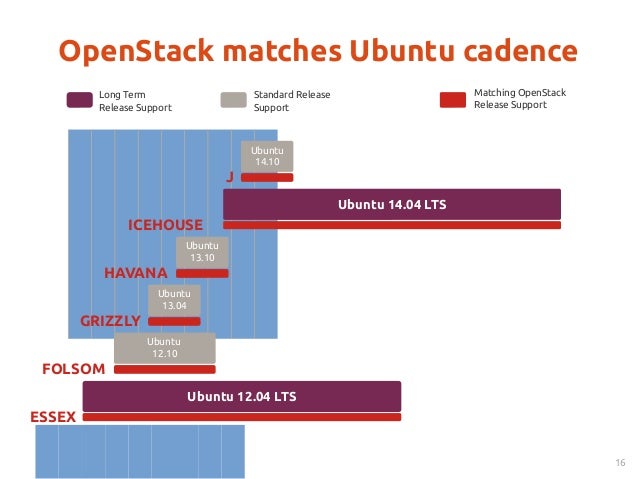 OpenStack matches Ubuntu cadence

Long Term Release Support

Standard Release Support

Matching OpenStack Release Support

Ubuntu 14.10

J

Ubuntu 14.04 LTS

ICEHOUSE

Ubuntu 13.10

HAVANA

Ubuntu 13.04

GRIZZLY

Ubuntu 12.10

FOLSOM

Ubuntu 12.04 LTS

ESSEX

16